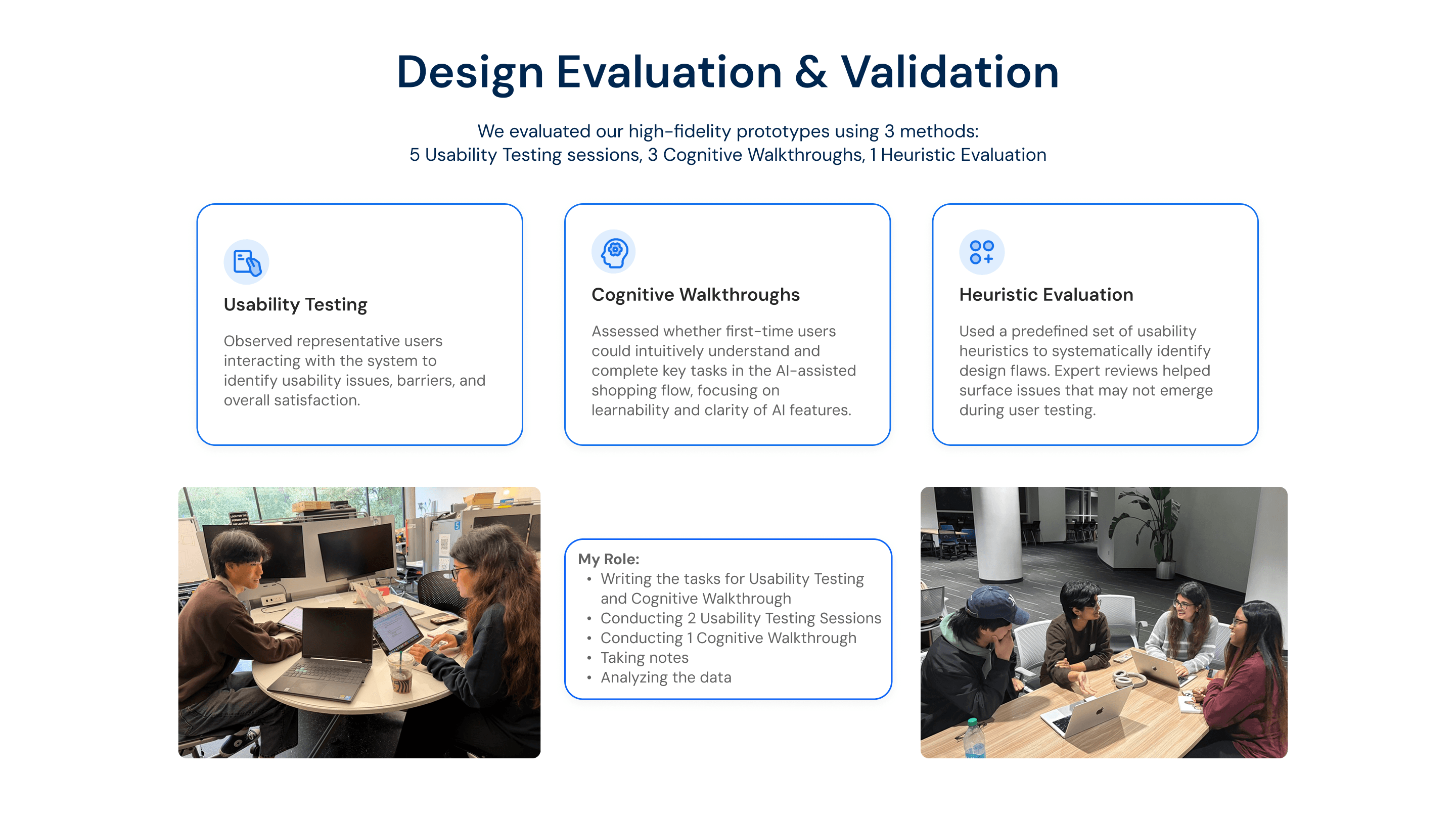 Design Evaluation & Validation

We evaluated our high-fidelity prototypes using 3 methods:
5 Usability Testing sessions, 3 Cognitive Walkthroughs, 1 Heuristic Evaluation

Usability Testing

Observed representative users interacting with the system to identify usability issues, barriers, and overall satisfaction.

Cognitive Walkthroughs

Assessed whether first-time users could intuitively understand and complete key tasks in the AI-assisted shopping flow, focusing on learnability and clarity of AI features.

Heuristic Evaluation

Used a predefined set of usability heuristics to systematically identify design flaws. Expert reviews helped surface issues that may not emerge during user testing.

My Role:
• Writing the tasks for Usability Testing and Cognitive Walkthrough
• Conducting 2 Usability Testing Sessions
• Conducting 1 Cognitive Walkthrough
• Taking notes
• Analyzing the data